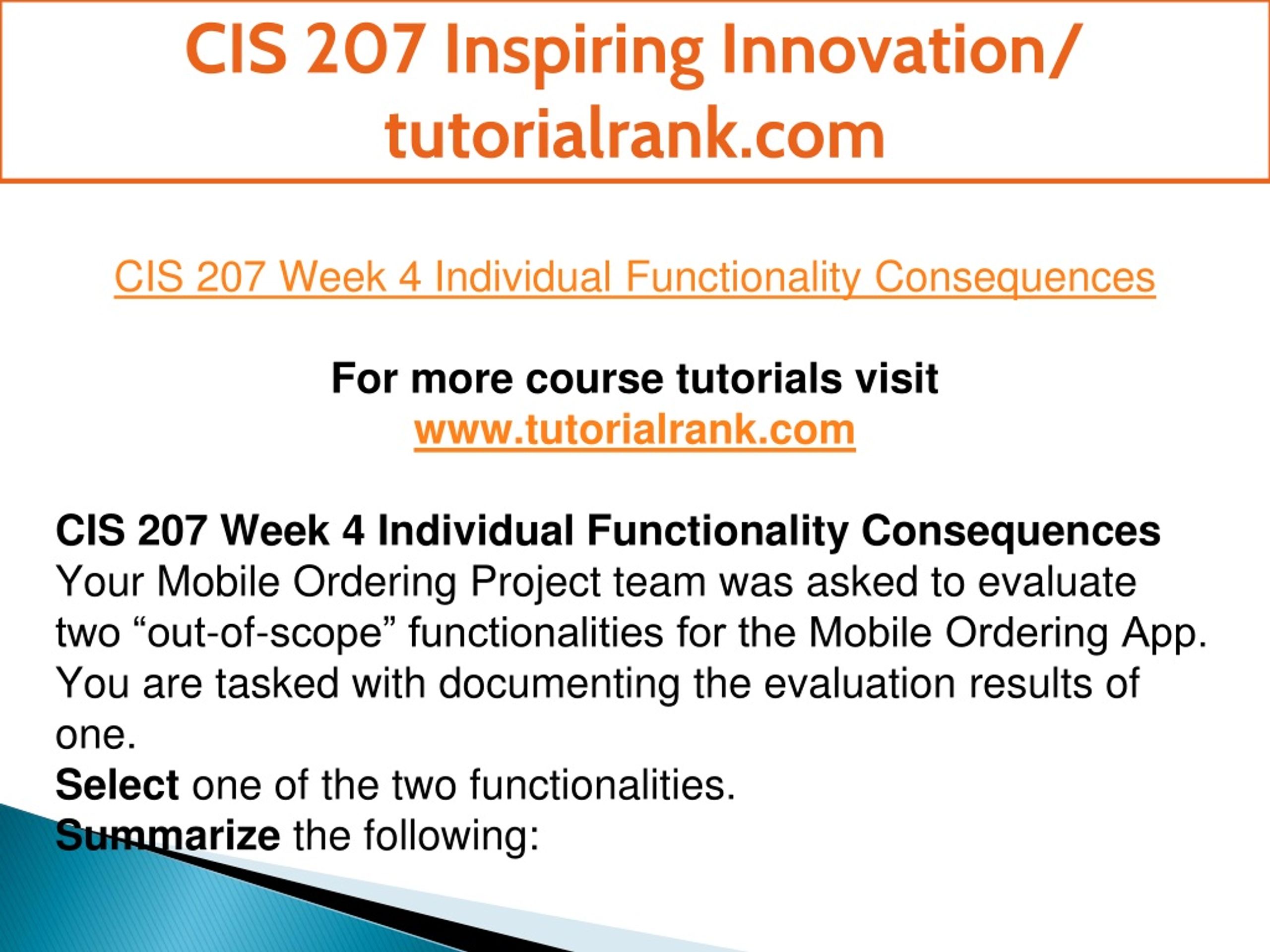 CIS 207 Inspiring Innovation/ tutorialrank.com

CIS 207 Week 4 Individual Functionality Consequences

For more course tutorials visit
www.tutorialrank.com

CIS 207 Week 4 Individual Functionality Consequences
Your Mobile Ordering Project team was asked to evaluate two “out-of-scope” functionalities for the Mobile Ordering App. You are tasked with documenting the evaluation results of one.
Select one of the two functionalities.
Summarize the following: